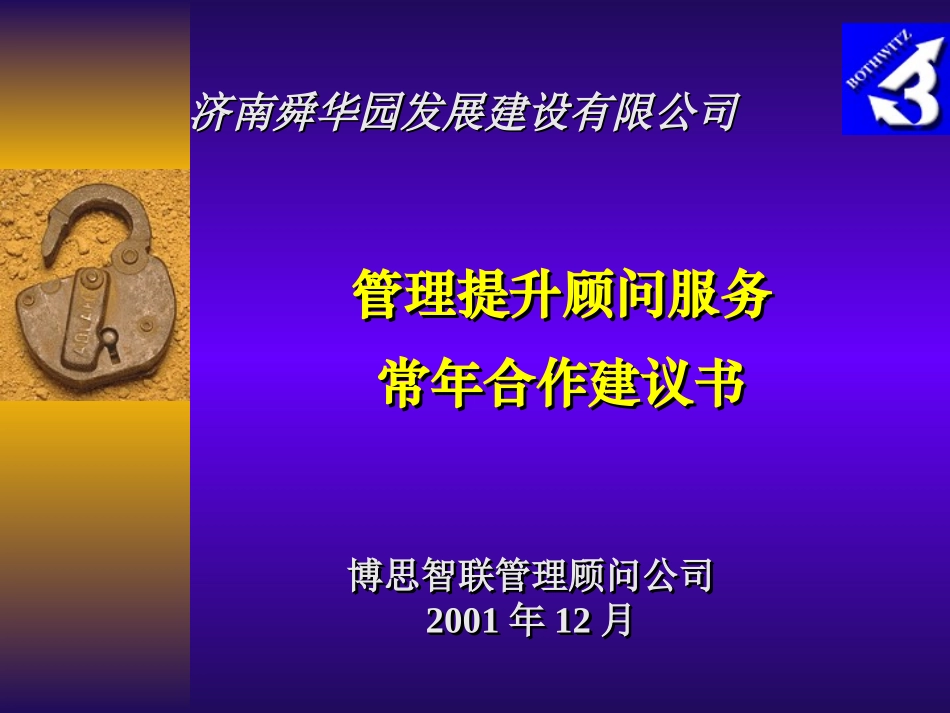 济南舜华园发展建设有限公司

BOTHWITZ

管理提升顾问服务
常年合作建议书

博思智联管理顾问公司
2001 年 12 月